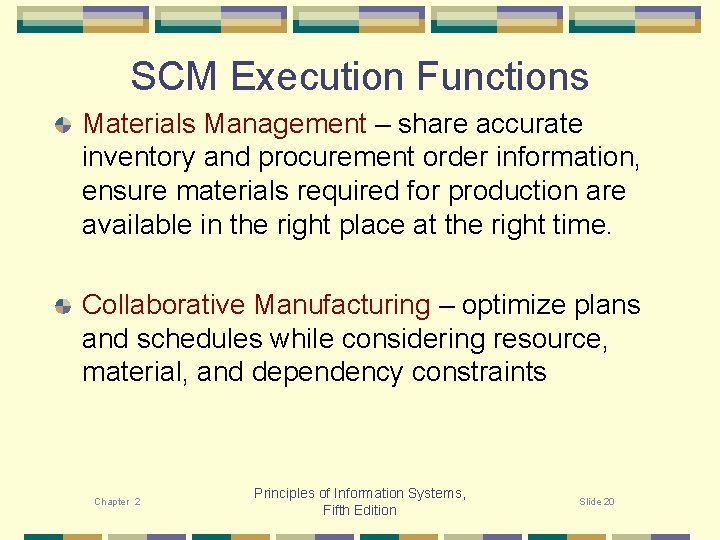 SCM Execution Functions

Materials Management – share accurate inventory and procurement order information, ensure materials required for production are available in the right place at the right time.

Collaborative Manufacturing – optimize plans and schedules while considering resource, material, and dependency constraints

Chapter 2

Principles of Information Systems, Fifth Edition

Slide 20